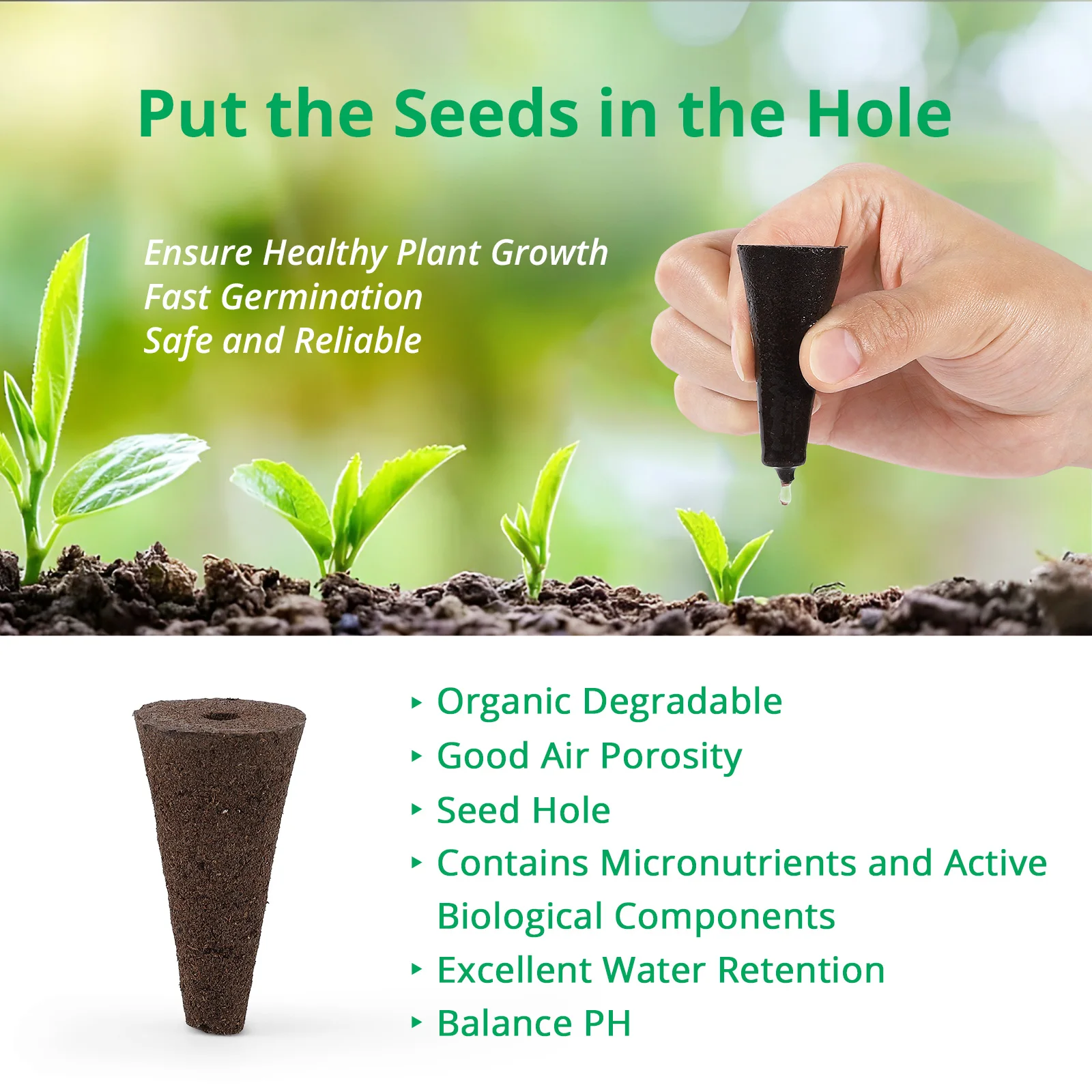 Put the Seeds in the Hole

Ensure Healthy Plant Growth
Fast Germination
Safe and Reliable

‣ Organic Degradable
‣ Good Air Porosity
‣ Seed Hole
‣ Contains Micronutrients and Active Biological Components
‣ Excellent Water Retention
‣ Balance PH